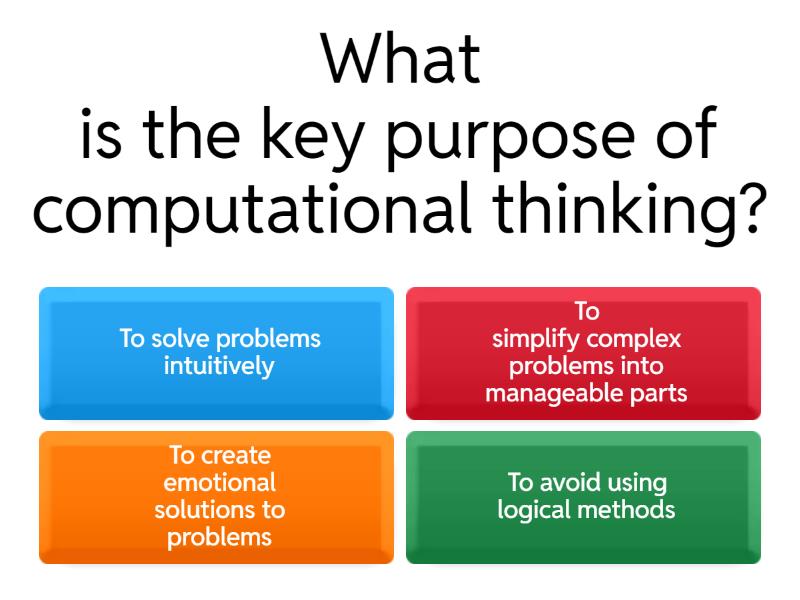 What is the key purpose of computational thinking?

To solve problems intuitively

To simplify complex problems into manageable parts

To create emotional solutions to problems

To avoid using logical methods